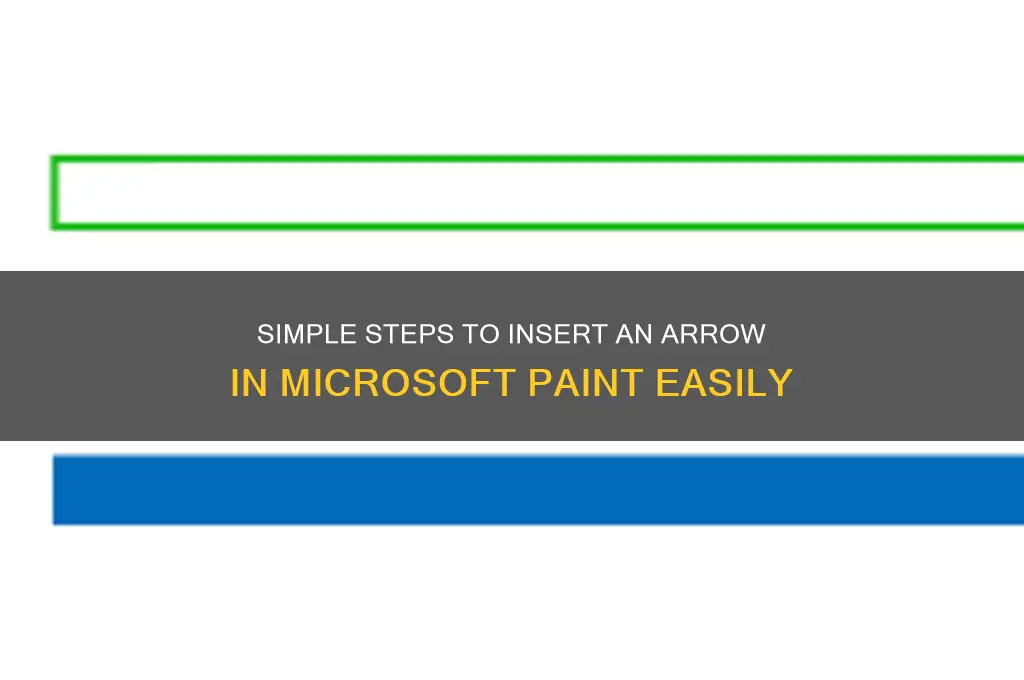 SIMPLE STEPS TO INSERT AN ARROW IN MICROSOFT PAINT EASILY